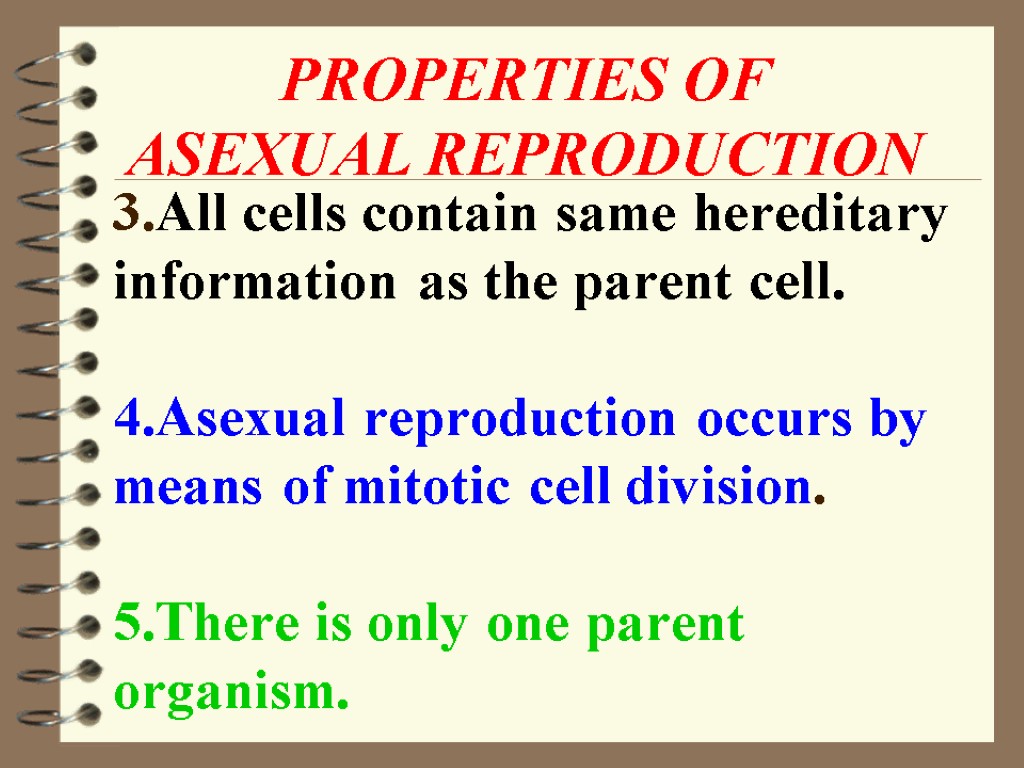 PROPERTIES OF
ASEXUAL REPRODUCTION

3.All cells contain same hereditary information as the parent cell.

4.Asexual reproduction occurs by means of mitotic cell division.

5.There is only one parent organism.